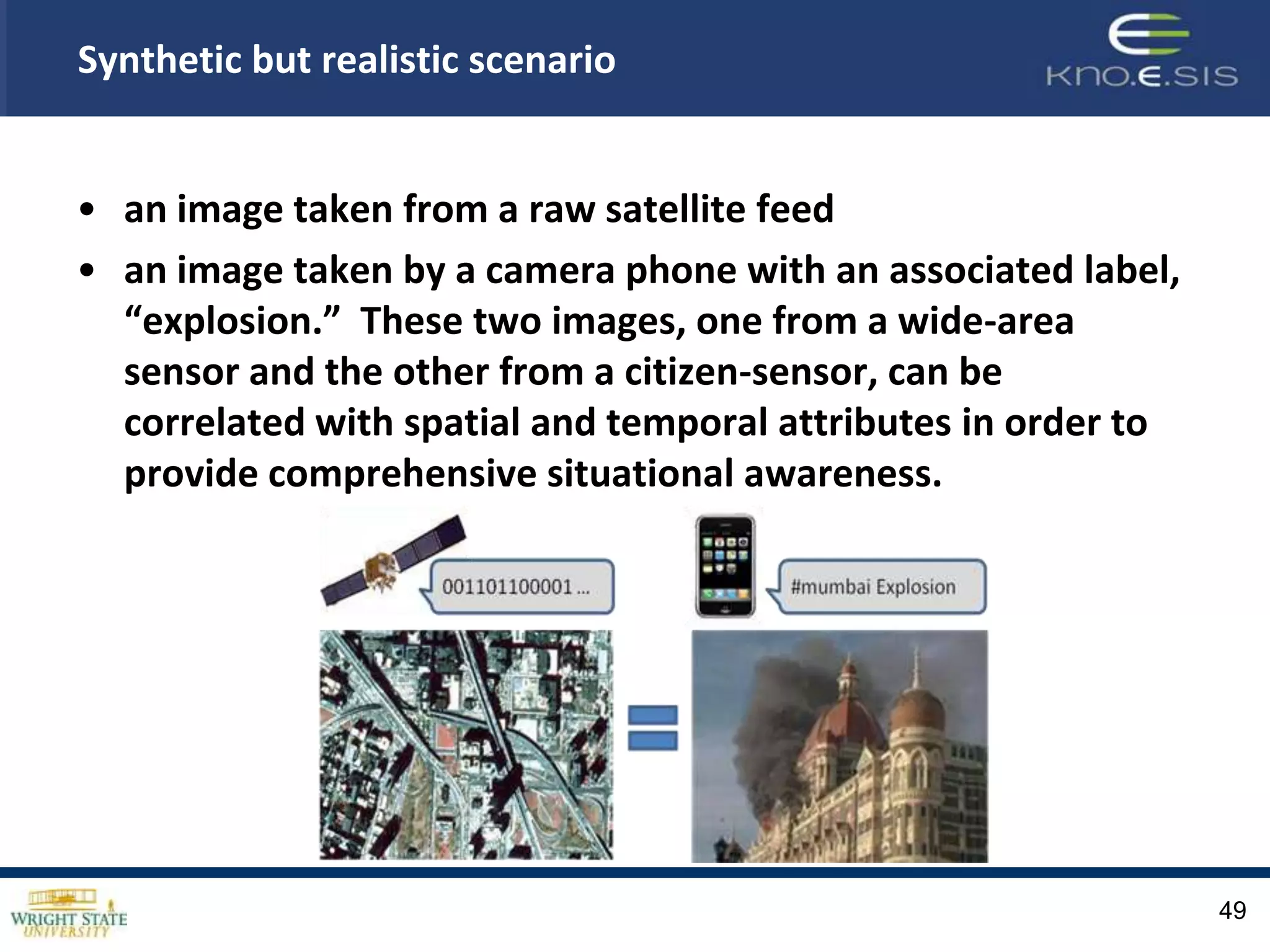 Synthetic but realistic scenario

KNO.E.SIS

• an image taken from a raw satellite feed

• an image taken by a camera phone with an associated label, “explosion.” These two images, one from a wide-area sensor and the other from a citizen-sensor, can be correlated with spatial and temporal attributes in order to provide comprehensive situational awareness.

001101100001 ...

#mumbai Explosion

WRIGHT STATE UNIVERSITY

49